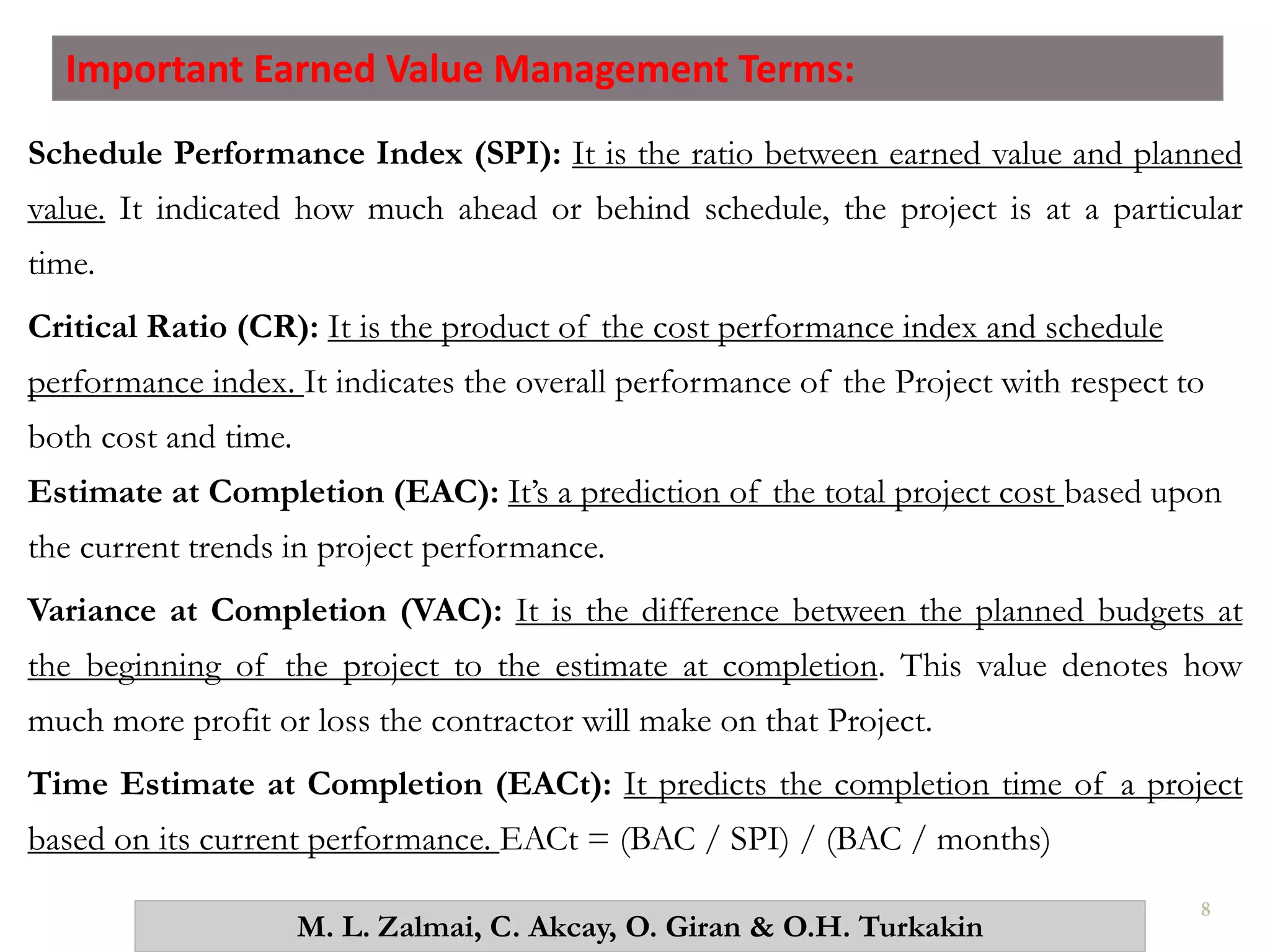 Important Earned Value Management Terms:

Schedule Performance Index (SPI): It is the ratio between earned value and planned value. It indicated how much ahead or behind schedule, the project is at a particular time.

Critical Ratio (CR): It is the product of the cost performance index and schedule performance index. It indicates the overall performance of the Project with respect to both cost and time.

Estimate at Completion (EAC): It's a prediction of the total project cost based upon the current trends in project performance.

Variance at Completion (VAC): It is the difference between the planned budgets at the beginning of the project to the estimate at completion. This value denotes how much more profit or loss the contractor will make on that Project.

Time Estimate at Completion (EACt): It predicts the completion time of a project based on its current performance. EACt = (BAC / SPI) / (BAC / months)

M. L. Zalmai, C. Akcay, O. Giran & O.H. Turkakin

8